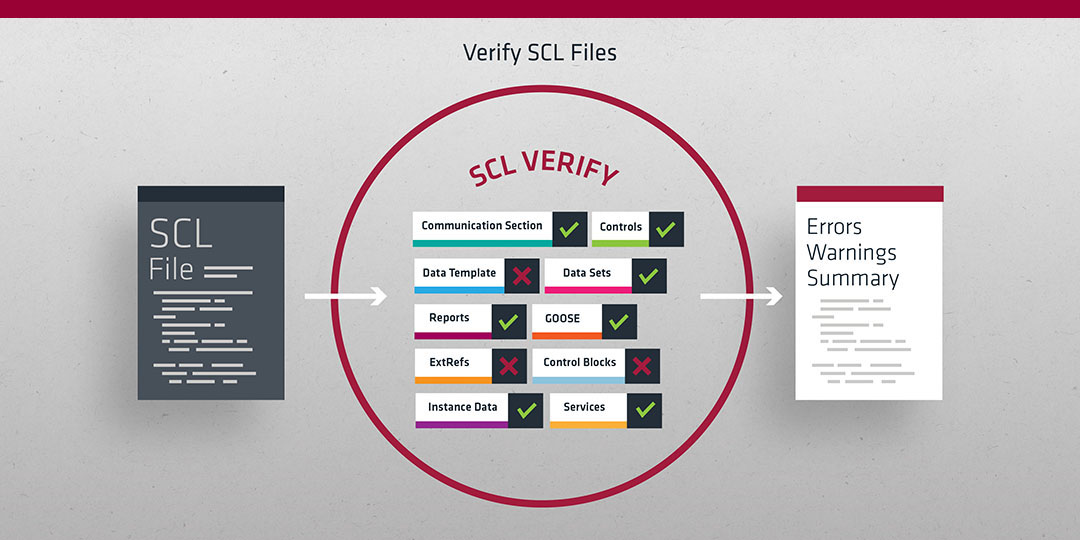 Verify SCL Files

SCL File

SCL VERIFY

Communication Section
Controls
Data Template
Data Sets
Reports
GOOSE
ExtRefs
Control Blocks
Instance Data
Services

Errors
Warnings
Summary